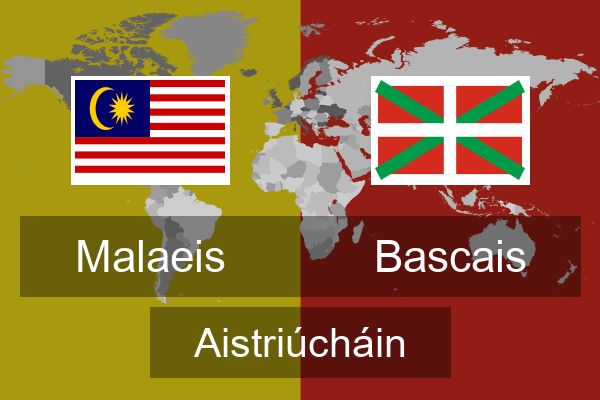 Malaeis

Bascais

Aistriúcháin